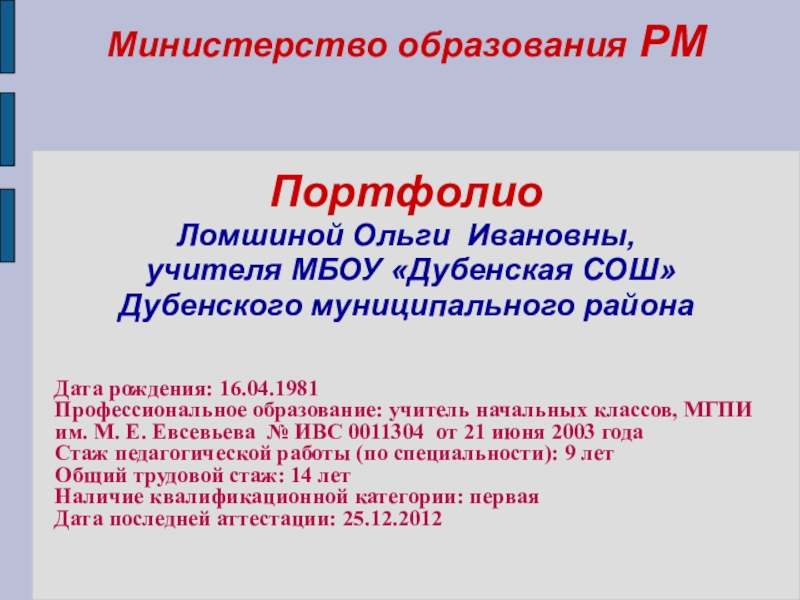 Министерство образования РМ

Портфолио
Ломшиной Ольги Ивановны,
учителя МБОУ «Дубенская СОШ»
Дубенского муниципального района

Дата рождения: 16.04.1981
Профессиональное образование: учитель начальных классов, МГПИ им. М. Е. Евсевьева № ИВС 0011304 от 21 июня 2003 года
Стаж педагогической работы (по специальности): 9 лет
Общий трудовой стаж: 14 лет
Наличие квалификационной категории: первая
Дата последней аттестации: 25.12.2012